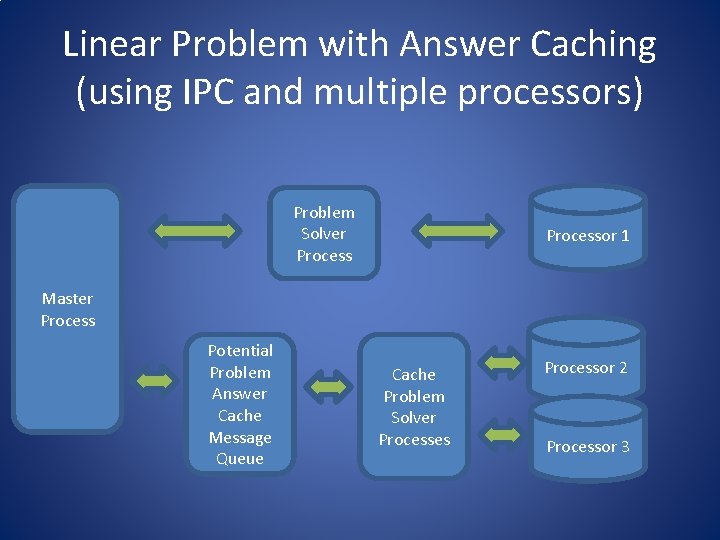 Linear Problem with Answer Caching (using IPC and multiple processors)

Master Process

Problem Solver Process

Processor 1

Potential Problem Answer Cache Message Queue

Cache Problem Solver Processes

Processor 2

Processor 3